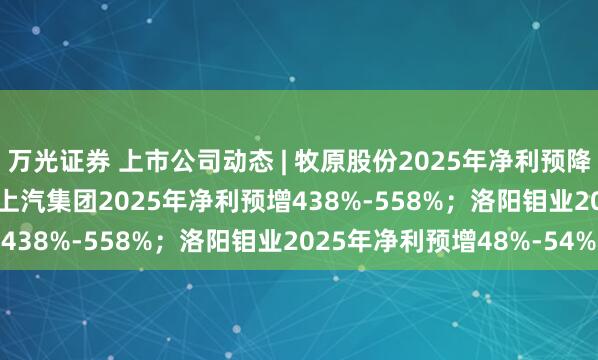 万光证券 上市公司动态 | 牧原股份2025年净利预降
上汽集团2025年净利预增438%-558%；洛阳钼业20
438%-558%；洛阳钼业2025年净利预增48%-54%